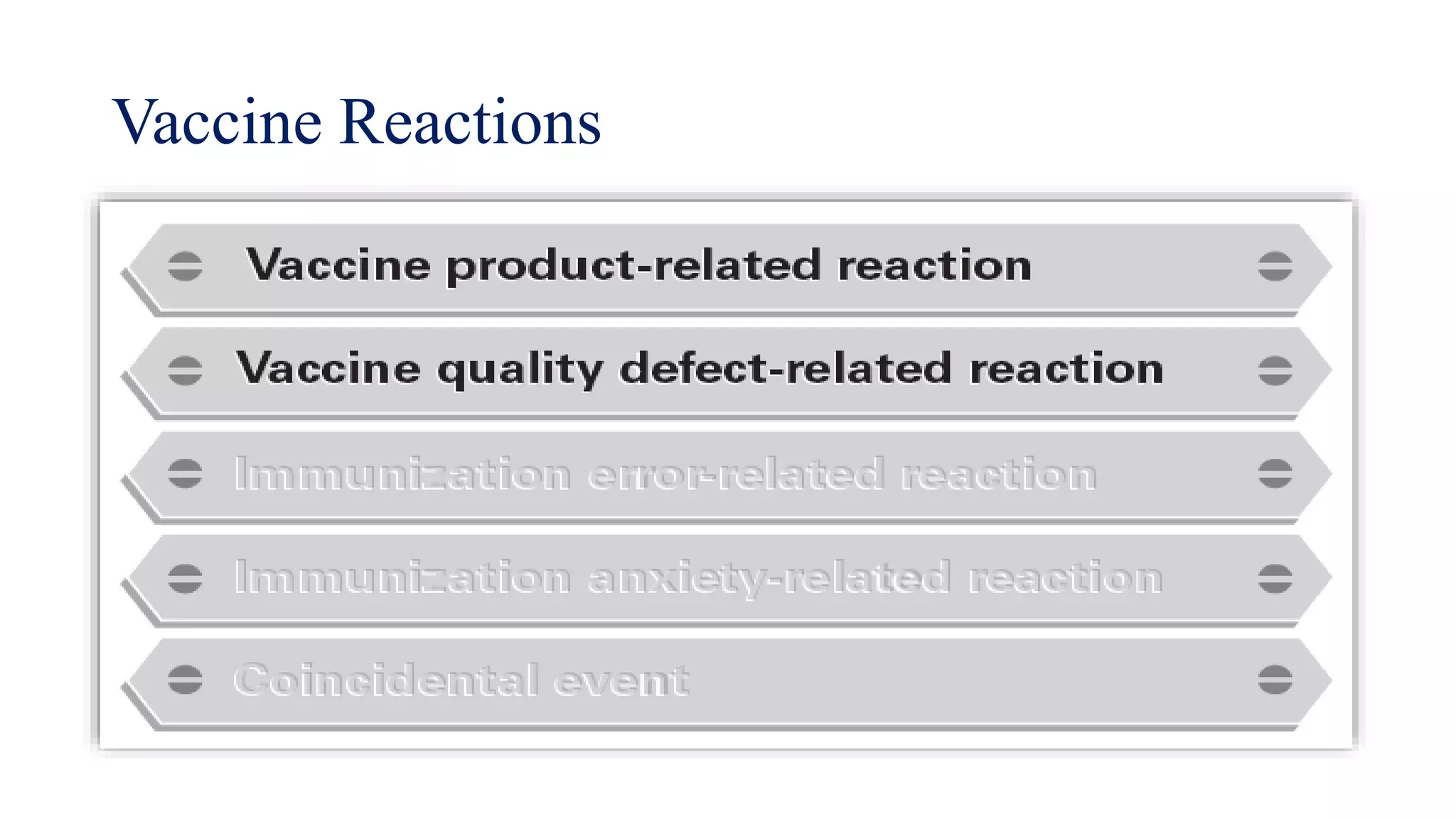 Vaccine Reactions

Vaccine product-related reaction

Vaccine quality defect-related reaction

Immunization error-related reaction

Immunization anxiety-related reaction

Coincidental event